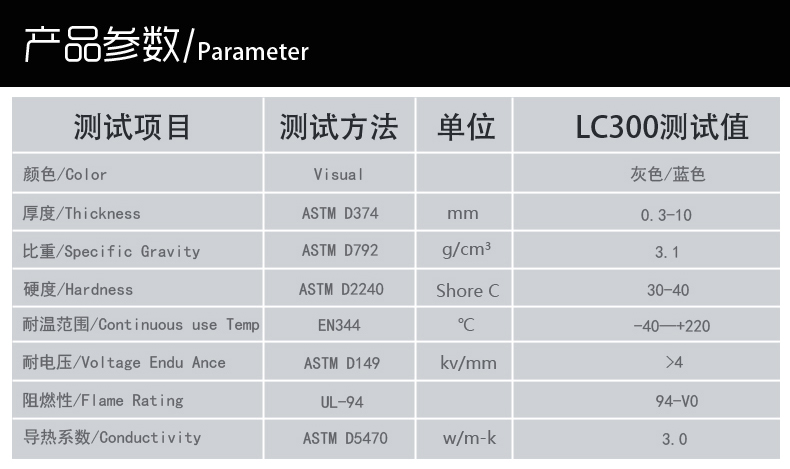 产品参数/Parameter

| 测试项目 | 测试方法 | 单位 | LC300测试值 |
|---|---|---|---|
| 颜色/Color | Visual | | 灰色/蓝色 |
| 厚度/Thickness | ASTM D374 | mm | 0.3-10 |
| 比重/Specific Gravity | ASTM D792 | g/cm³ | 3.1 |
| 硬度/Hardness | ASTM D2240 | Shore C | 30-40 |
| 耐温范围/Continuous use Temp | EN344 | ℃ | -40—+220 |
| 耐电压/Voltage Endu Ance | ASTM D149 | kv/mm | >4 |
| 阻燃性/Flame Rating | UL-94 | | 94-V0 |
| 导热系数/Conductivity | ASTM D5470 | w/m-k | 3.0 |